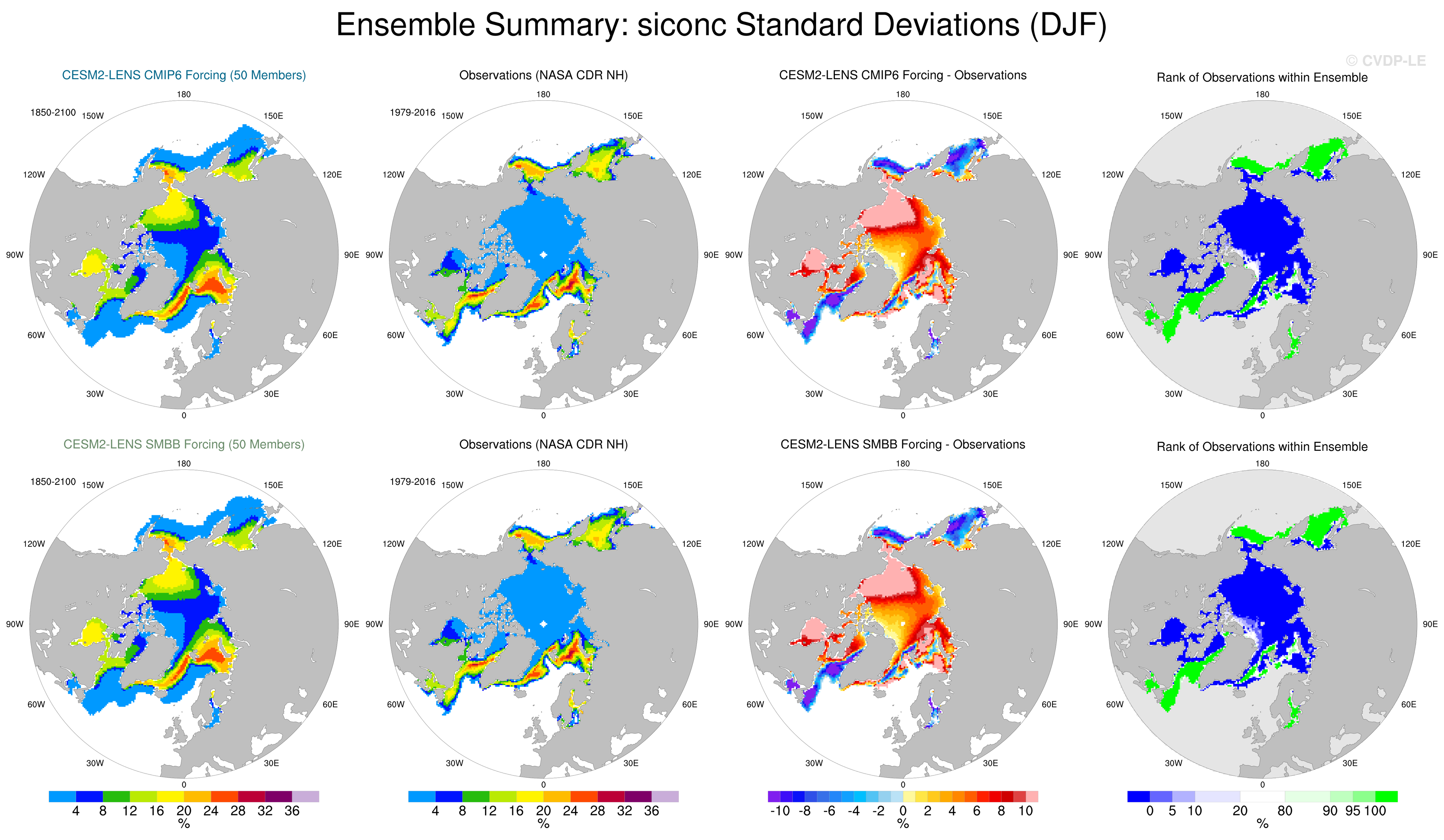 Ensemble Summary: siconc Standard Deviations (DJF)

© CVDP-LE

CESM2-LENS CMIP6 Forcing (50 Members)

1850-2100

180 150W 150E 120W 120E 90W 90E 60W 60E 30W 30E 0

Observations (NASA CDR NH)

1979-2016

180 150W 150E 120W 120E 90W 90E 60W 60E 30W 30E 0

CESM2-LENS CMIP6 Forcing - Observations

180 150W 150E 120W 120E 90W 90E 60W 60E 30W 30E 0

Rank of Observations within Ensemble

180 150W 150E 120W 120E 90W 90E 60W 60E 30W 30E 0

CESM2-LENS SMBB Forcing (50 Members)

1850-2100

180 150W 150E 120W 120E 90W 90E 60W 60E 30W 30E 0

Observations (NASA CDR NH)

1979-2016

180 150W 150E 120W 120E 90W 90E 60W 60E 30W 30E 0

CESM2-LENS SMBB Forcing - Observations

180 150W 150E 120W 120E 90W 90E 60W 60E 30W 30E 0

Rank of Observations within Ensemble

180 150W 150E 120W 120E 90W 90E 60W 60E 30W 30E 0

4 8 12 16 20 24 28 32 36
%

4 8 12 16 20 24 28 32 36
%

-10 -8 -6 -4 -2 0 2 4 6 8 10
%

0 5 10 20 80 90 95 100
%